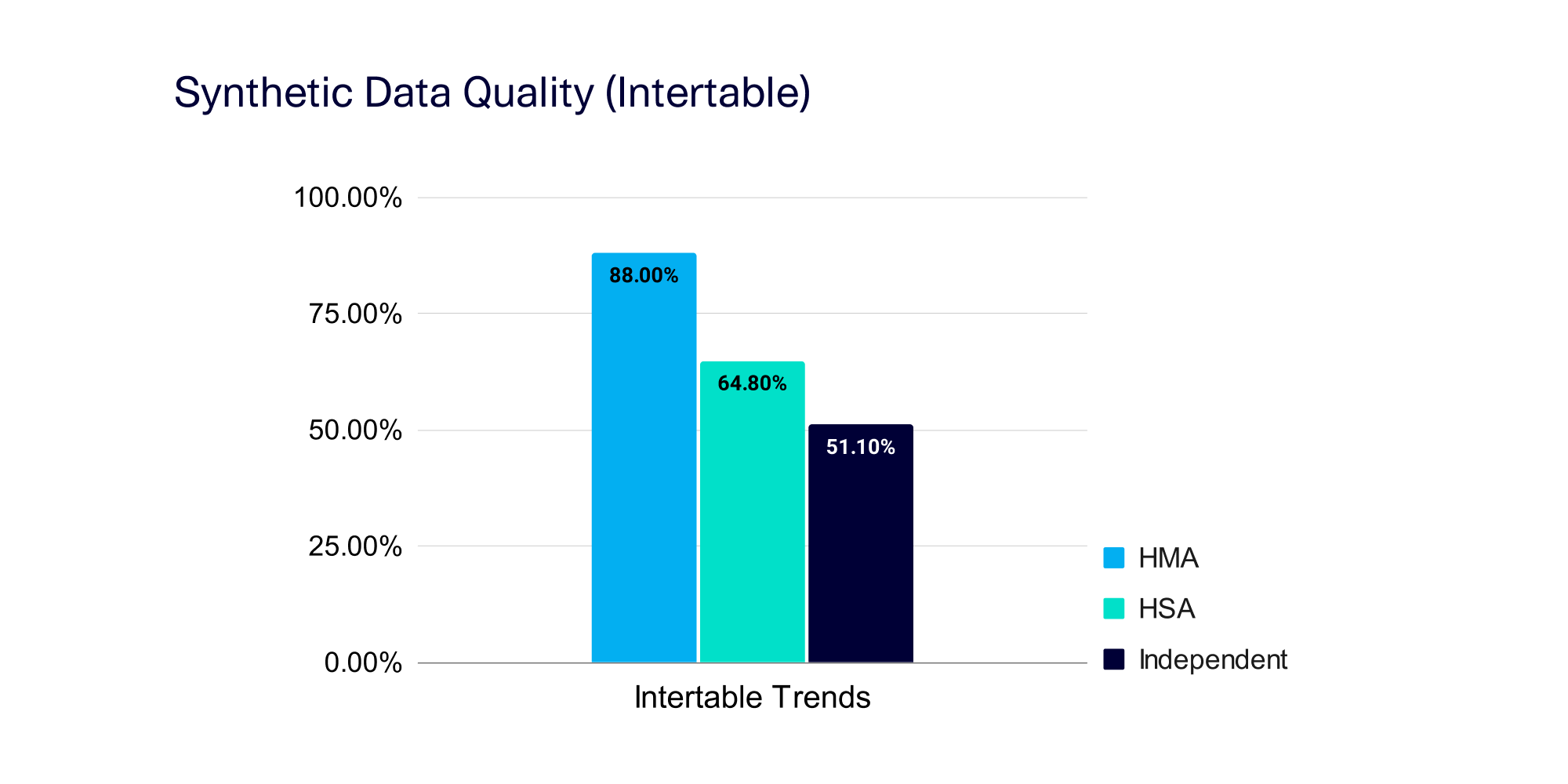 Synthetic Data Quality (Intertable)

100.00%
75.00%
50.00%
25.00%
0.00%

88.00%
64.80%
51.10%

Intertable Trends

HMA
HSA
Independent